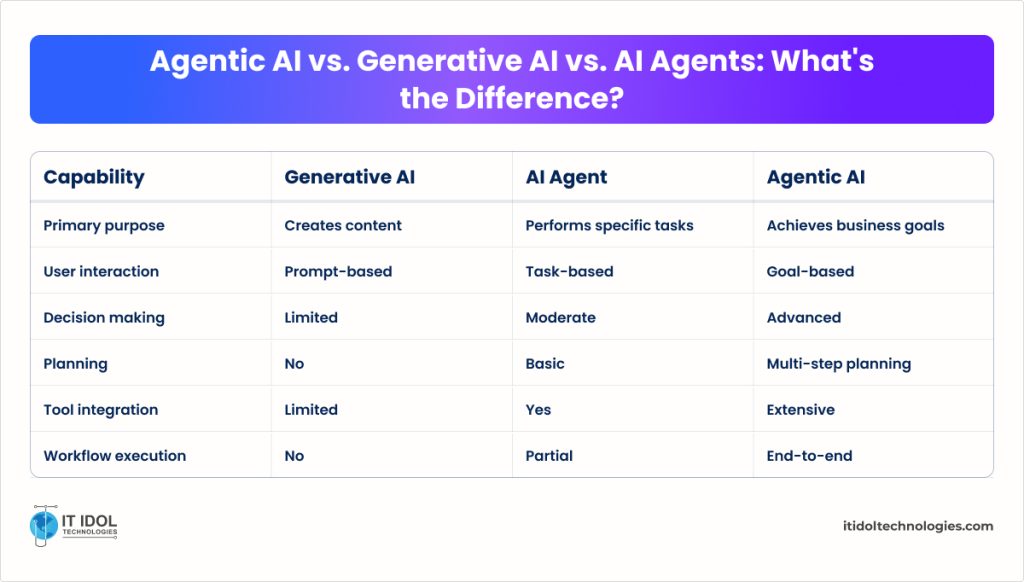 Agentic AI vs. Generative AI vs. AI Agents: What's the Difference?

| Capability | Generative AI | AI Agent | Agentic AI |
|---|---|---|---|
| Primary purpose | Creates content | Performs specific tasks | Achieves business goals |
| User interaction | Prompt-based | Task-based | Goal-based |
| Decision making | Limited | Moderate | Advanced |
| Planning | No | Basic | Multi-step planning |
| Tool integration | Limited | Yes | Extensive |
| Workflow execution | No | Partial | End-to-end |

IT IDOL TECHNOLOGIES

itidoltechnologies.com